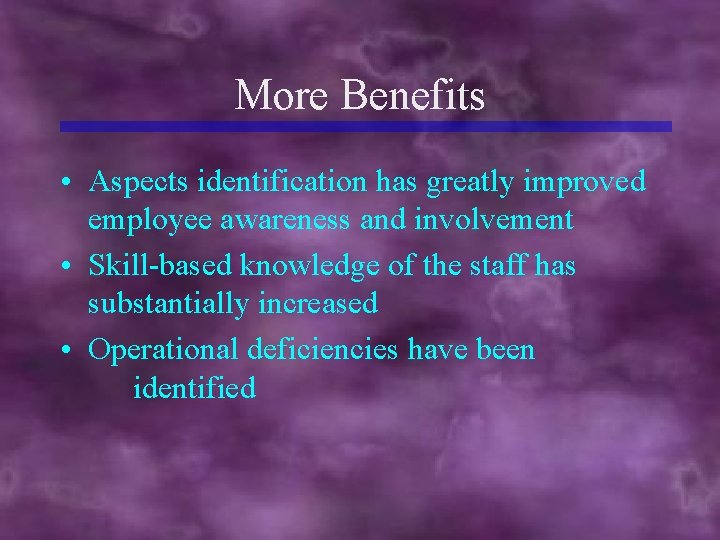 More Benefits

• Aspects identification has greatly improved employee awareness and involvement
• Skill-based knowledge of the staff has substantially increased
• Operational deficiencies have been identified